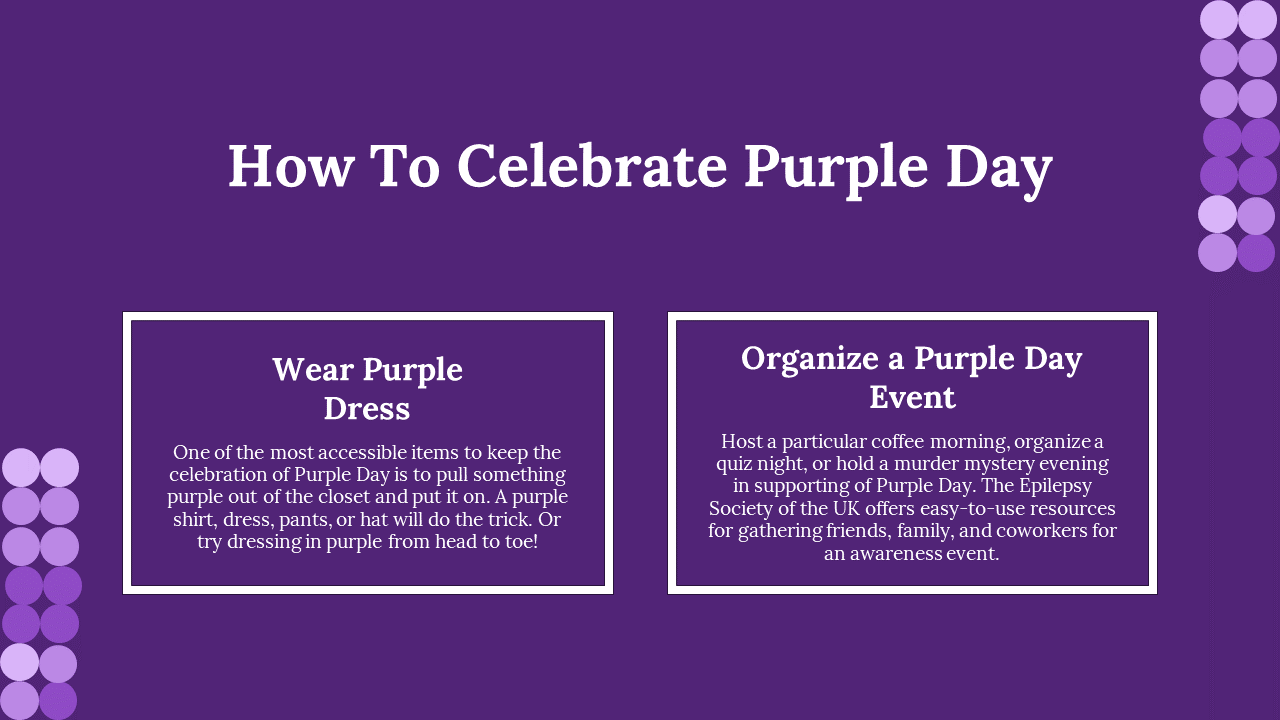 How To Celebrate Purple Day

Wear Purple Dress

One of the most accessible items to keep the celebration of Purple Day is to pull something purple out of the closet and put it on. A purple shirt, dress, pants, or hat will do the trick. Or try dressing in purple from head to toe!

Organize a Purple Day Event

Host a particular coffee morning, organize a quiz night, or hold a murder mystery evening in supporting of Purple Day. The Epilepsy Society of the UK offers easy-to-use resources for gathering friends, family, and coworkers for an awareness event.